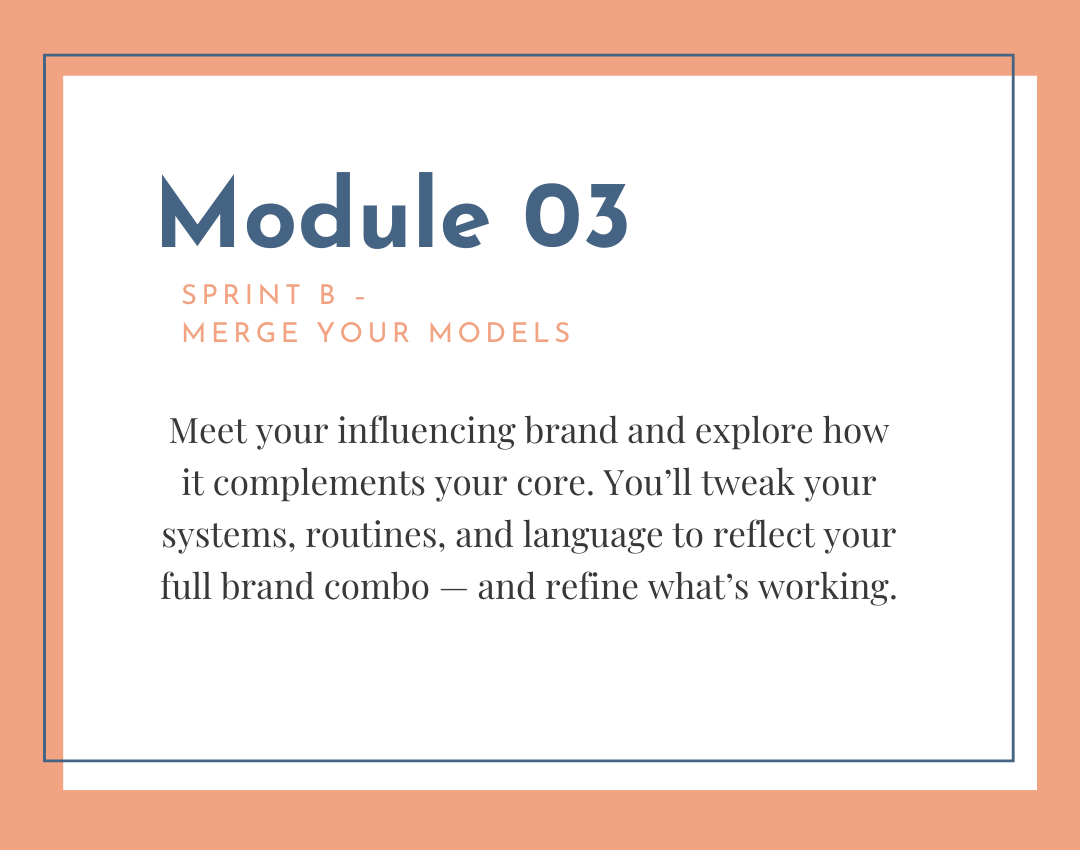 Module 03

SPRINT B –
MERGE YOUR MODELS

Meet your influencing brand and explore how it complements your core. You’ll tweak your systems, routines, and language to reflect your full brand combo — and refine what’s working.